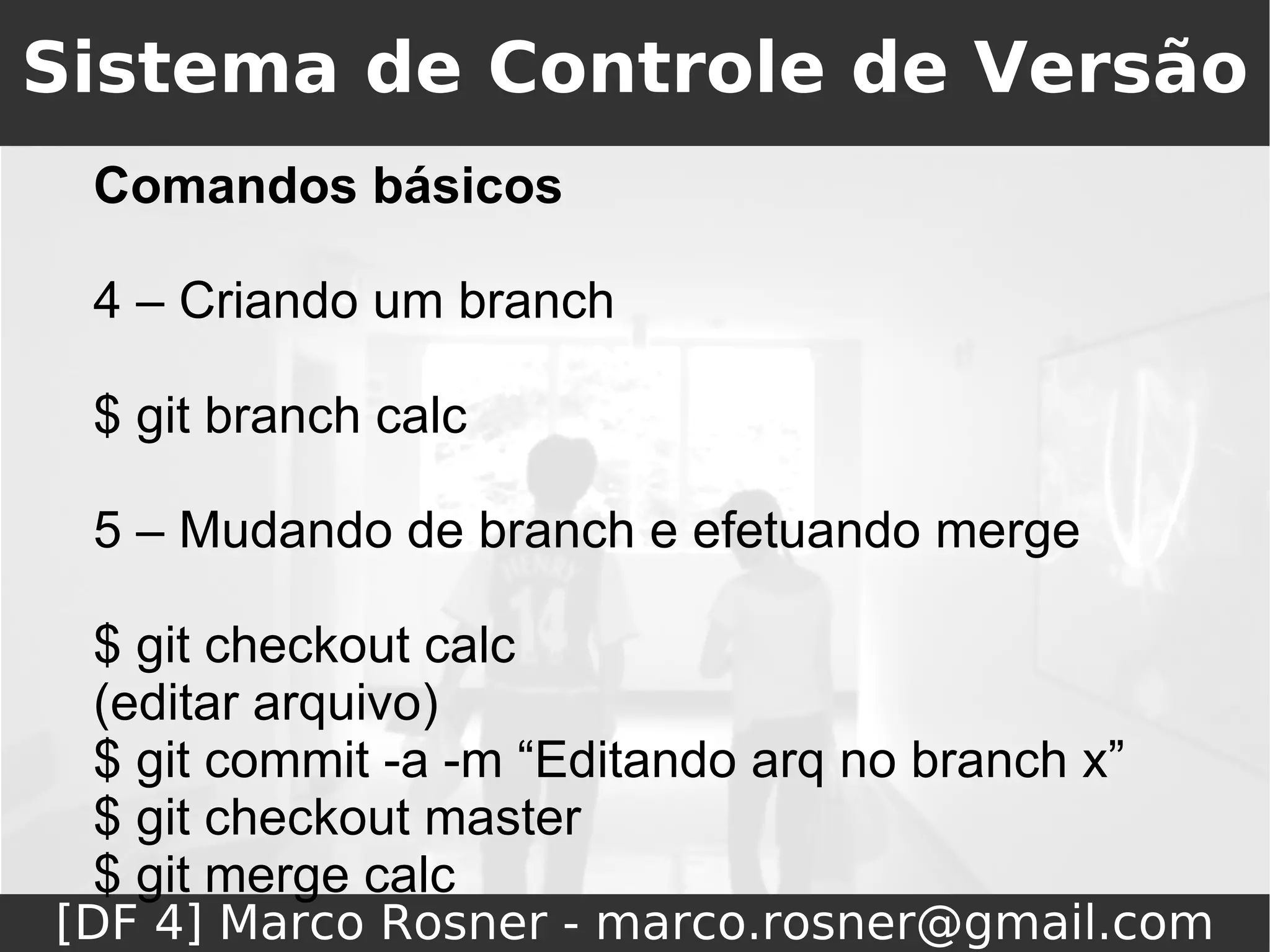 Sistema de Controle de Versão

Comandos básicos

4 – Criando um branch

$ git branch calc

5 – Mudando de branch e efetuando merge

$ git checkout calc
(editar arquivo)
$ git commit -a -m “Editando arq no branch x”
$ git checkout master
$ git merge calc

[DF 4] Marco Rosner - marco.rosner@gmail.com